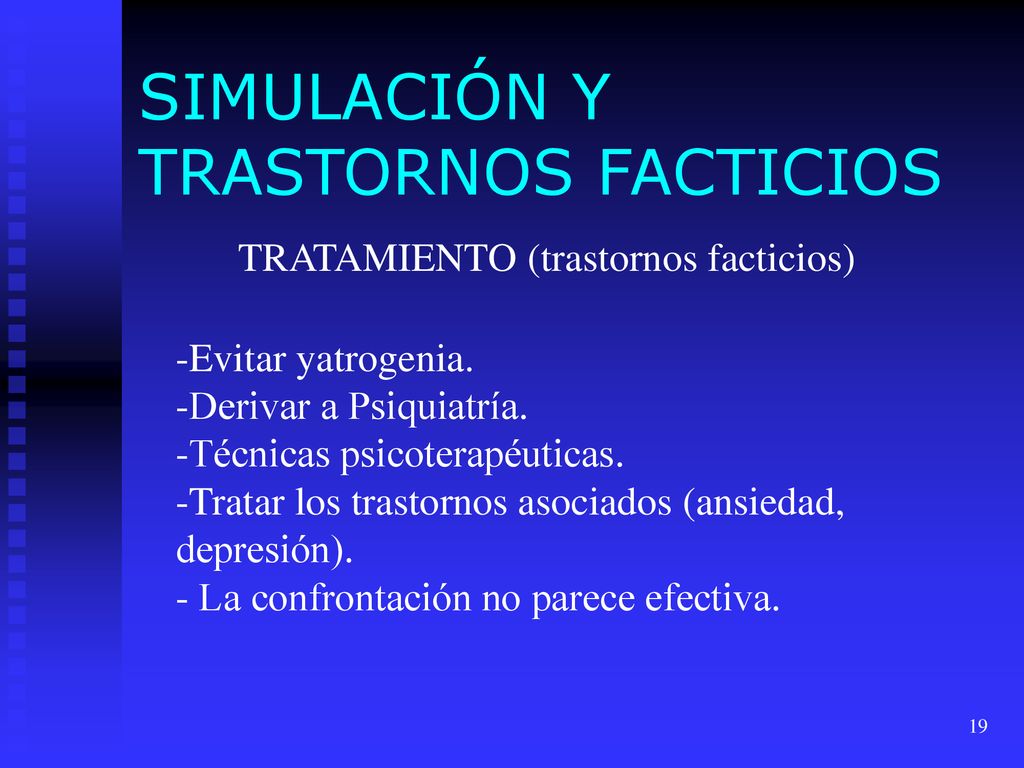 SIMULACIÓN Y TRASTORNOS FACTICIOS

TRATAMIENTO (trastornos facticios)

-Evitar yatrogenia.
-Derivar a Psiquiatría.
-Técnicas psicoterapéuticas.
-Tratar los trastornos asociados (ansiedad, depresión).
- La confrontación no parece efectiva.

19